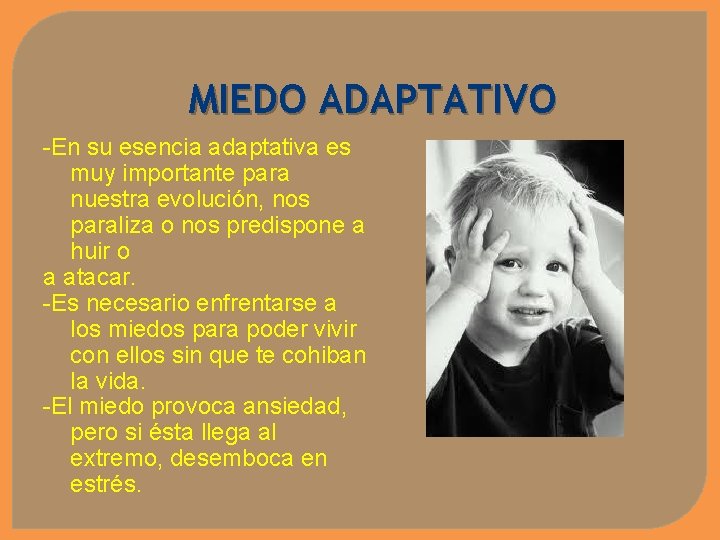 MIEDO ADAPTATIVO

-En su esencia adaptativa es muy importante para nuestra evolución, nos paraliza o nos predispone a huir o
a atacar.
-Es necesario enfrentarse a los miedos para poder vivir con ellos sin que te cohiban la vida.
-El miedo provoca ansiedad, pero si ésta llega al extremo, desemboca en estrés.